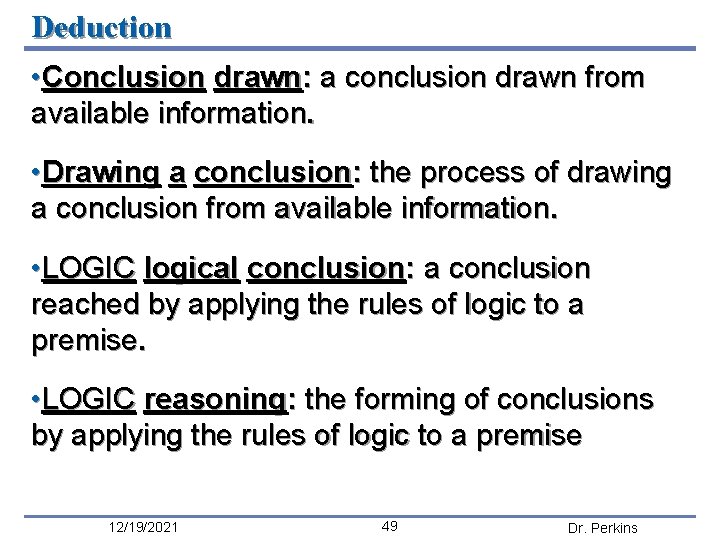 Deduction

•Conclusion drawn: a conclusion drawn from available information.

•Drawing a conclusion: the process of drawing a conclusion from available information.

•LOGIC logical conclusion: a conclusion reached by applying the rules of logic to a premise.

•LOGIC reasoning: the forming of conclusions by applying the rules of logic to a premise

12/19/2021 49 Dr. Perkins